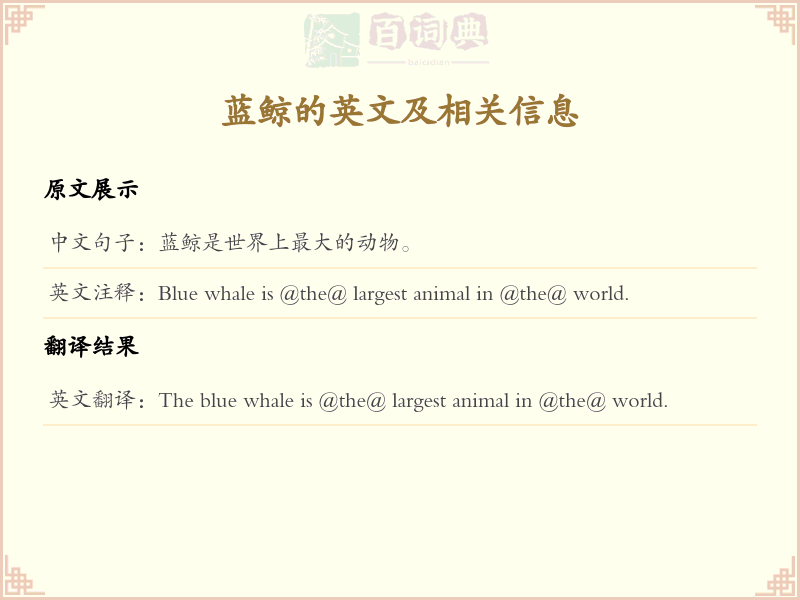 百词典
baicidian

蓝鲸的英文及相关信息

原文展示

中文句子：蓝鲸是世界上最大的动物。

英文注释：Blue whale is @the@ largest animal in @the@ world.

翻译结果

英文翻译：The blue whale is @the@ largest animal in @the@ world.